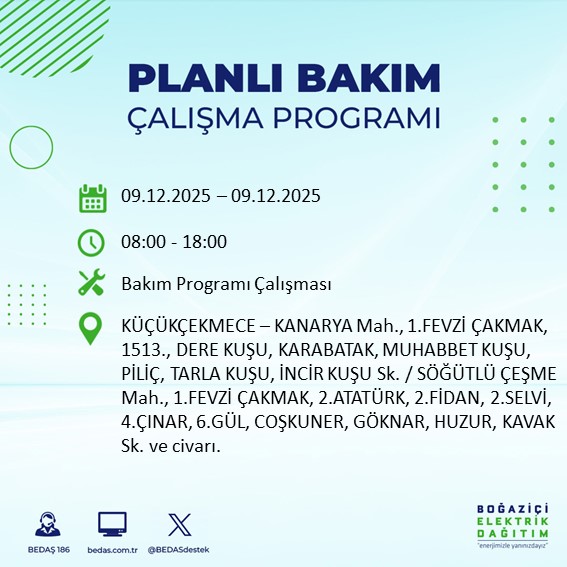 PLANLI BAKIM
ÇALIŞMA PROGRAMI

09.12.2025 – 09.12.2025

08:00 - 18:00

Bakım Programı Çalışması

KÜÇÜKÇEKMECE – KANARYA Mah., 1.FEVZİ ÇAKMAK, 1513., DERE KUŞU, KARABATAK, MUHABBET KUŞU, PİLİÇ, TARLA KUŞU, İNCİR KUŞU Sk. / SÖĞÜTLÜ ÇEŞME Mah., 1.FEVZİ ÇAKMAK, 2.ATATÜRK, 2.FİDAN, 2.SELVİ, 4.ÇINAR, 6.GÜL, COŞKUNER, GÖKNAR, HUZUR, KAVAK Sk. ve civarı.

BEDAŞ 186
bedas.com.tr
@BEDASdestek

BOĞAZİÇİ
ELEKTRİK
DAĞITIM
"enerjimizle yanınızdayız"